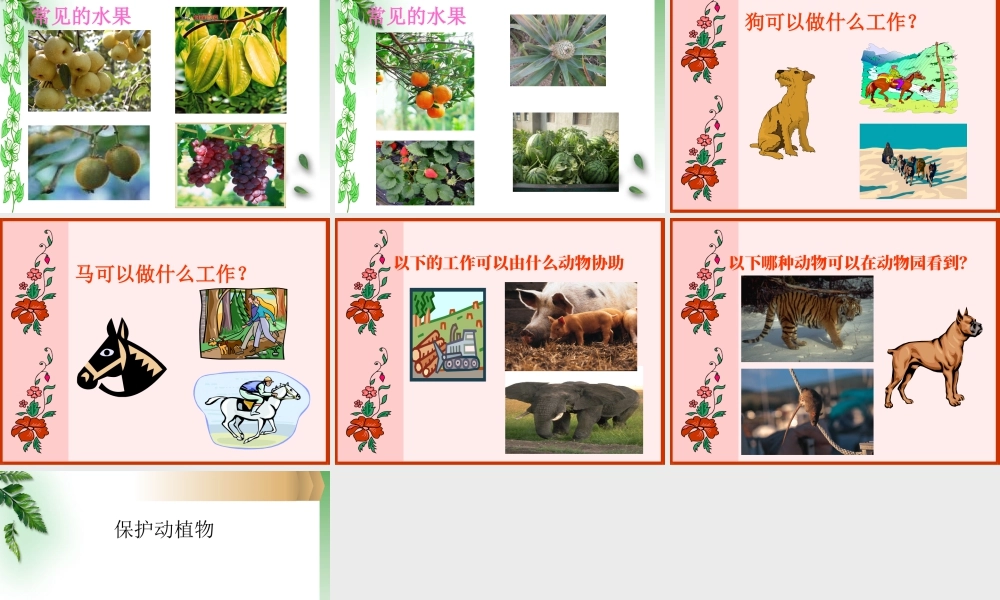 常见的水果

常见的水果

狗可以做什么工作？

马可以做什么工作？

以下的工作可以由什么动物协助

以下哪种动物可以在动物园看到？

保护动植物